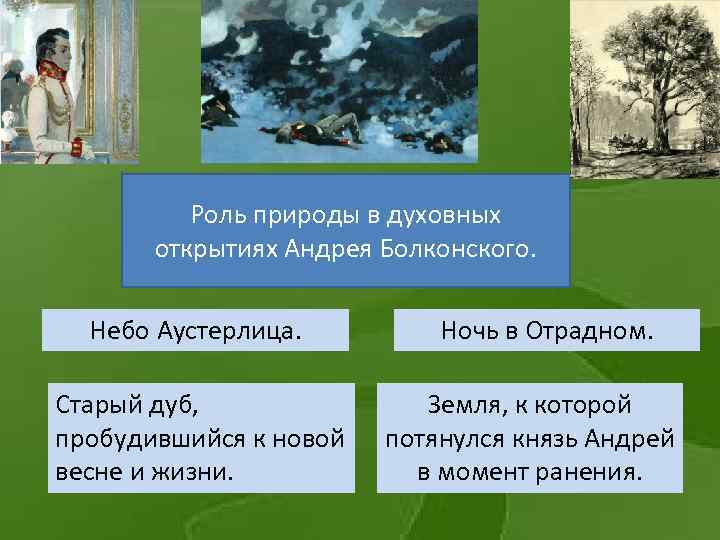 Роль природы в духовных открытиях Андрея Болконского.

Небо Аустерлица.

Ночь в Отрадном.

Старый дуб, пробудившийся к новой весне и жизни.

Земля, к которой потянулся князь Андрей в момент ранения.